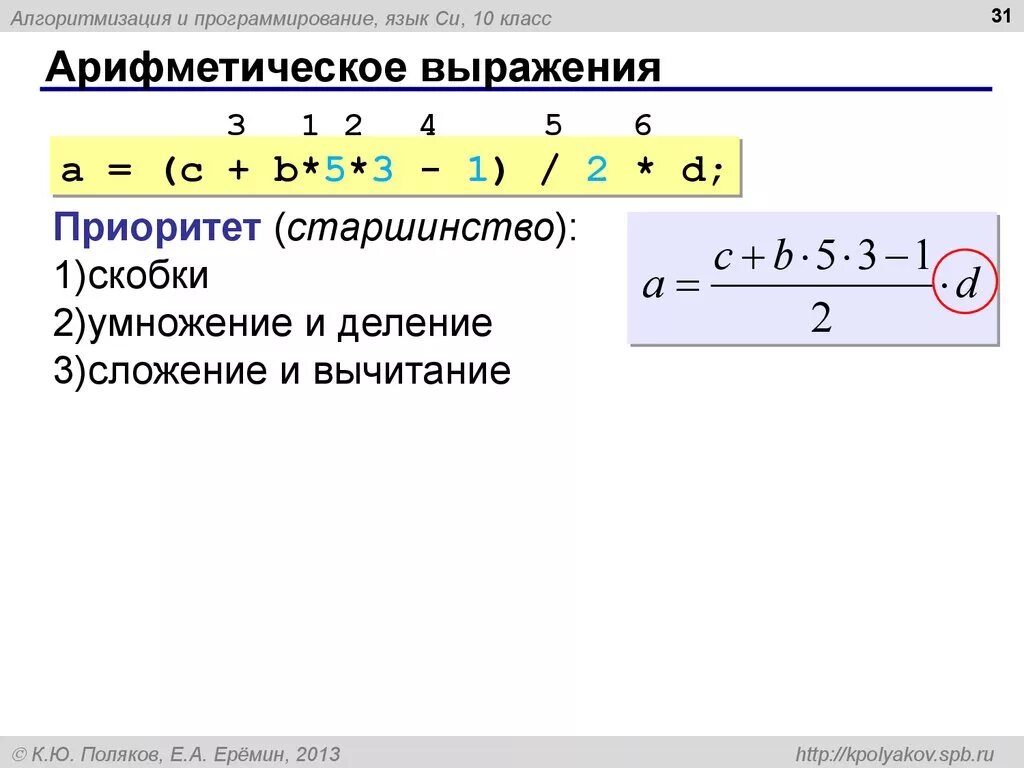 Алгоритмизация и программирование, язык Си, 10 класс

31

Арифметическое выражения

3 1 2 4 5 6

a = (c + b*5*3 - 1) / 2 * d;

Приоритет (старшинство):
1)скобки
2)умножение и деление
3)сложение и вычитание

$a = \frac{c + b \cdot 5 \cdot 3 - 1}{2} \cdot d$

© К.Ю. Поляков, Е.А. Ерёмин, 2013

http://kpolyakov.spb.ru